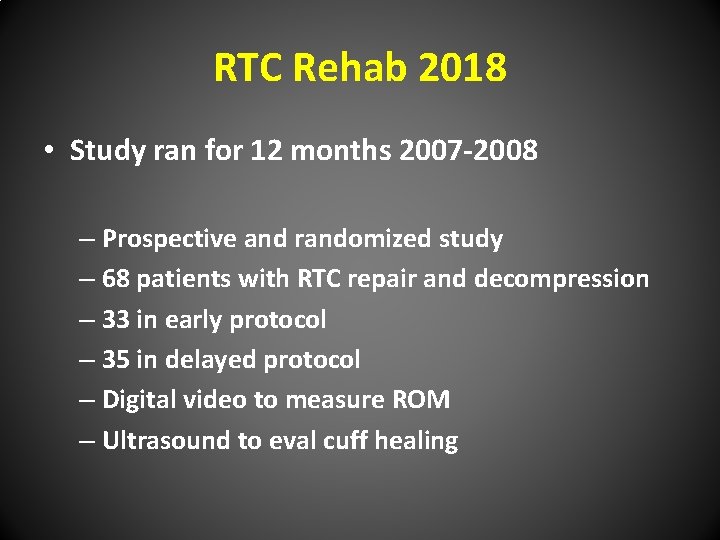 RTC Rehab 2018

• Study ran for 12 months 2007-2008

– Prospective and randomized study
– 68 patients with RTC repair and decompression
– 33 in early protocol
– 35 in delayed protocol
– Digital video to measure ROM
– Ultrasound to eval cuff healing